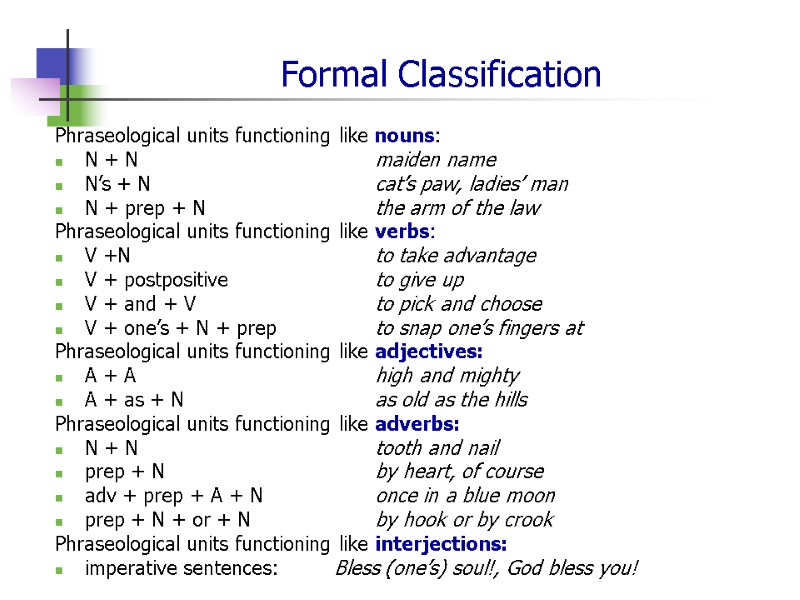 Formal Classification

Phraseological units functioning like nouns:
- N + N maiden name
- N's + N cat's paw, ladies' man
- N + prep + N the arm of the law

Phraseological units functioning like verbs:
- V +N to take advantage
- V + postpositive to give up
- V + and + V to pick and choose
- V + one's + N + prep to snap one's fingers at

Phraseological units functioning like adjectives:
- A + A high and mighty
- A + as + N as old as the hills

Phraseological units functioning like adverbs:
- N + N tooth and nail
- prep + N by heart, of course
- adv + prep + A + N once in a blue moon
- prep + N + or + N by hook or by crook

Phraseological units functioning like interjections:
- imperative sentences: Bless (one's) soul!, God bless you!